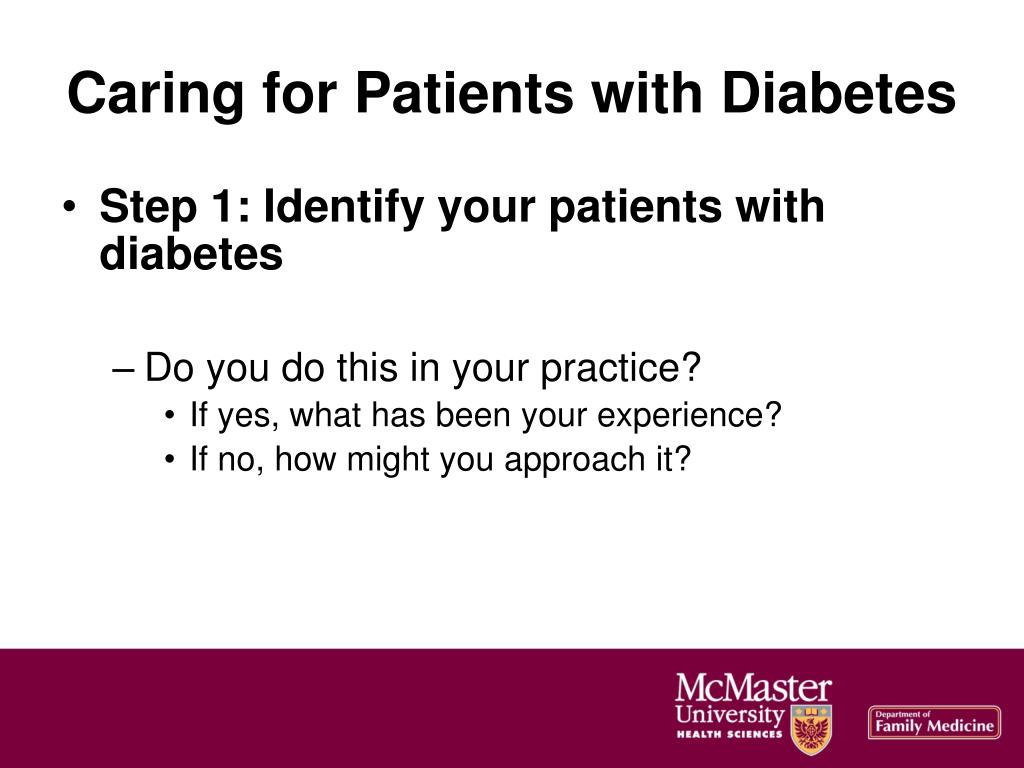 Caring for Patients with Diabetes

• Step 1: Identify your patients with diabetes

– Do you do this in your practice?
• If yes, what has been your experience?
• If no, how might you approach it?

McMaster University HEALTH SCIENCES

Department of Family Medicine